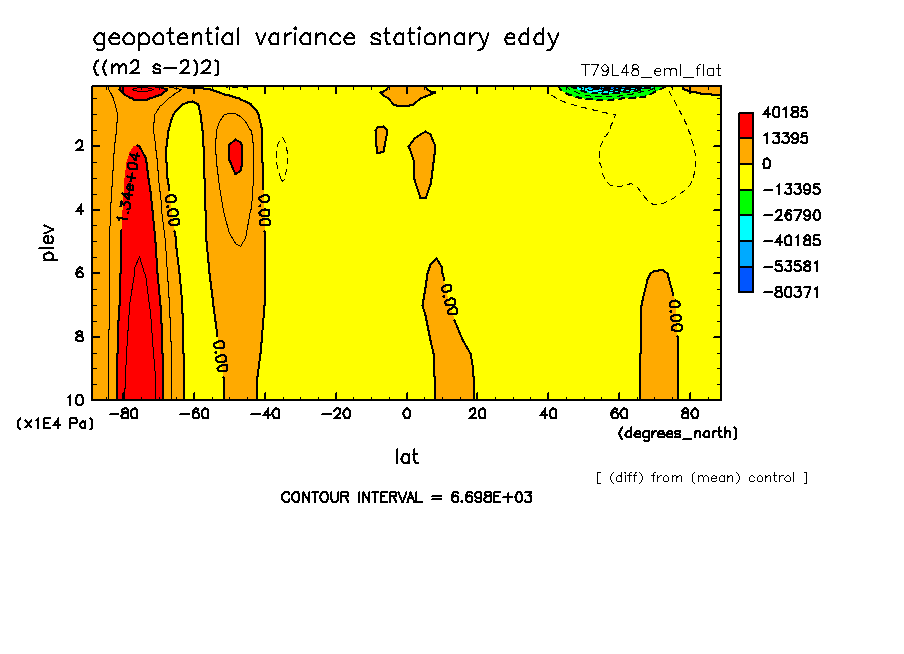 geopotential variance stationary eddy
((m2 s-2)2)
T79L48_eml_flat

40185
13395
0
-13395
-26790
-40185
-53581
-80371

plev
2
4
6
8
10
(x1E4 Pa)

1.34e+04
0.00
0.00
0.00
0.00
0.00

-80
-60
-40
-20
0
20
40
60
80
(degrees_north)

lat

[ (diff) from (mean) control ]

CONTOUR INTERVAL = 6.698E+03